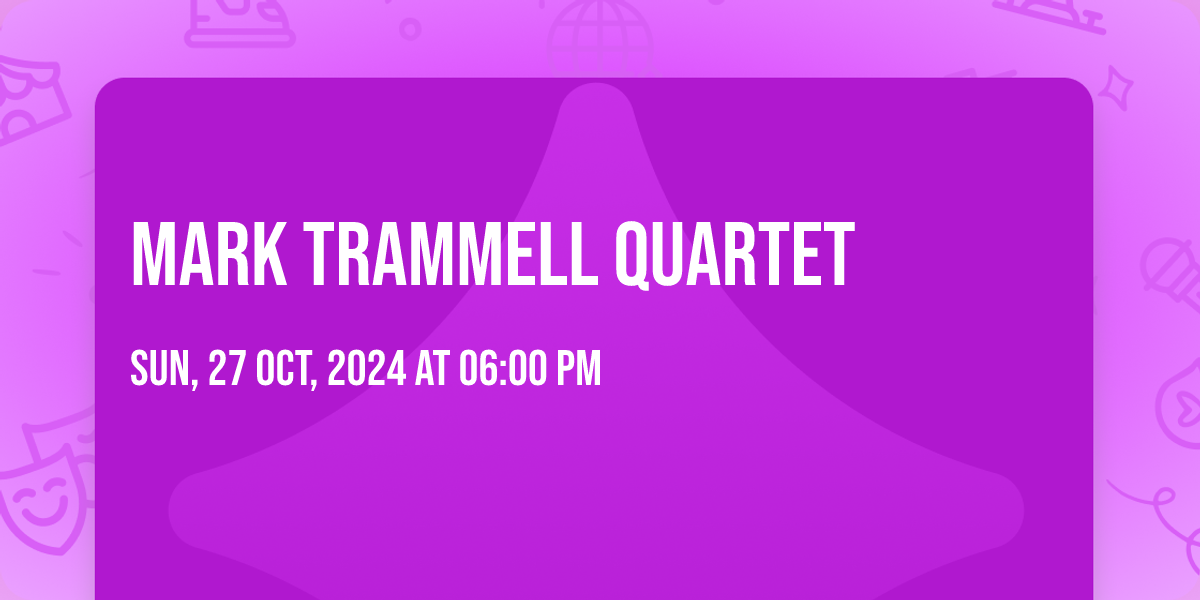 MARK TRAMMELL QUARTET

SUN, 27 OCT, 2024 AT 06:00 PM